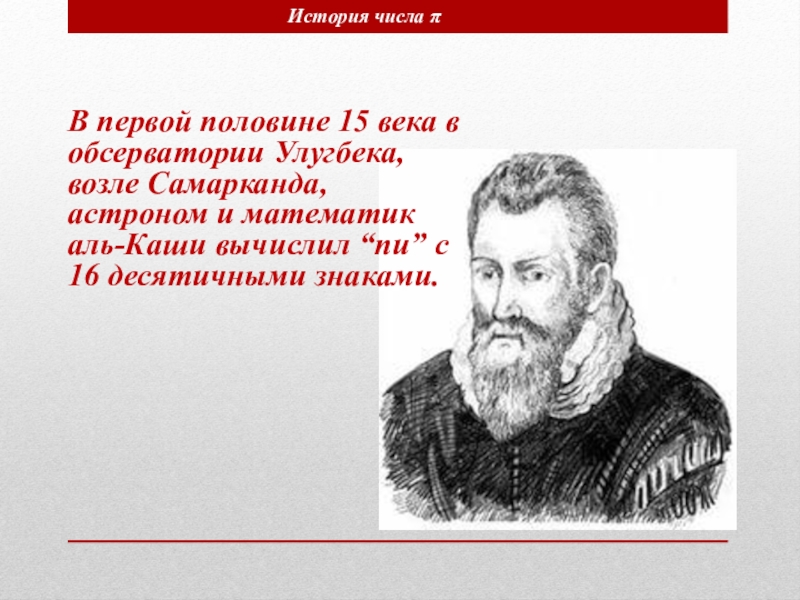 История числа $\pi$

В первой половине 15 века в обсерватории Улугбека, возле Самарканда, астроном и математик аль-Каши вычислил “пи” с 16 десятичными знаками.